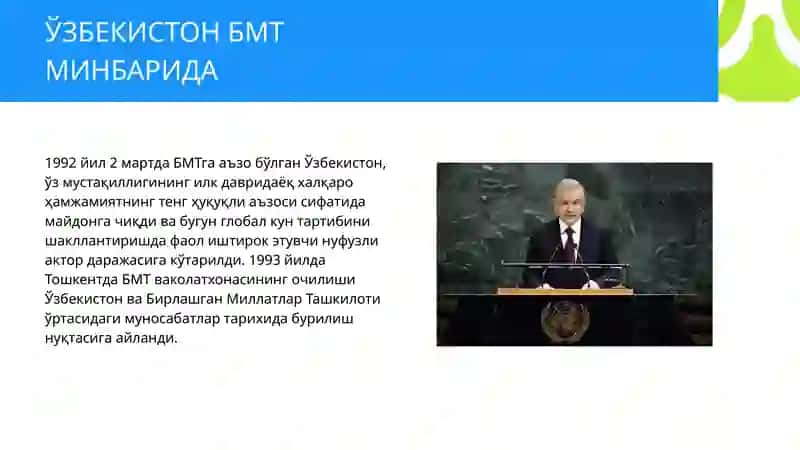 ЎЗБЕКИСТОН БМТ МИНБАРИДА

1992 йил 2 мартда БМТга аъзо бўлган Ўзбекистон, ўз мустақиллигининг илк давридаёқ халқаро ҳамжамиятнинг тенг ҳуқуқли аъзоси сифатида майдонга чиқди ва бугун глобал кун тартибини шакллантиришда фаол иштирок этувчи нуфузли актор даражасига кўтарилди. 1993 йилда Тошкентда БМТ ваколатхонасининг очилиши Ўзбекистон ва Бирлашган Миллатлар Ташкилоти ўртасидаги муносабатлар тарихида бурилиш нуқтасига айланди.